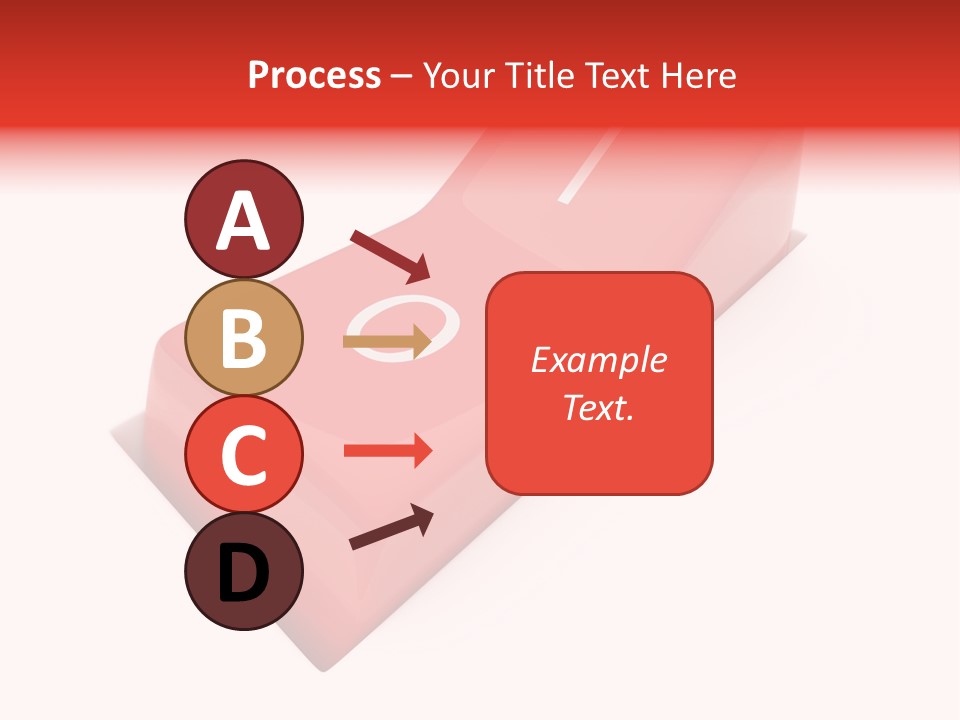 Process – Your Title Text Here

A

B

C

D

Example Text.